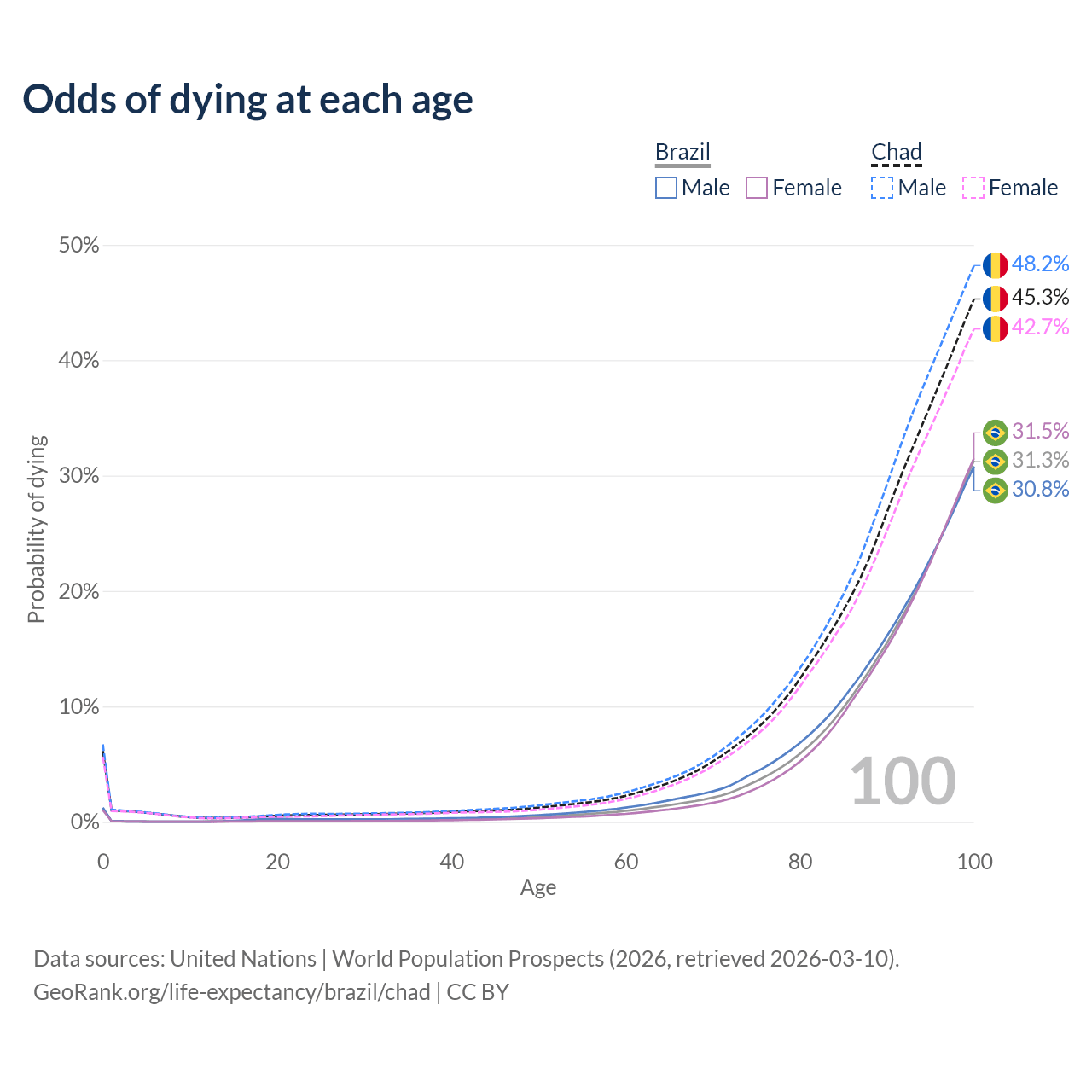 Odds of dying at each age

Brazil
Male Female

Chad
Male Female

50%
40%
30%
20%
10%
0%

Probability of dying

48.2%
45.3%
42.7%
31.5%
31.3%
30.8%

100

0
20
40
60
80
100
Age

Data sources: United Nations | World Population Prospects (2026, retrieved 2026-03-10).
GeoRank.org/life-expectancy/brazil/chad | CC BY